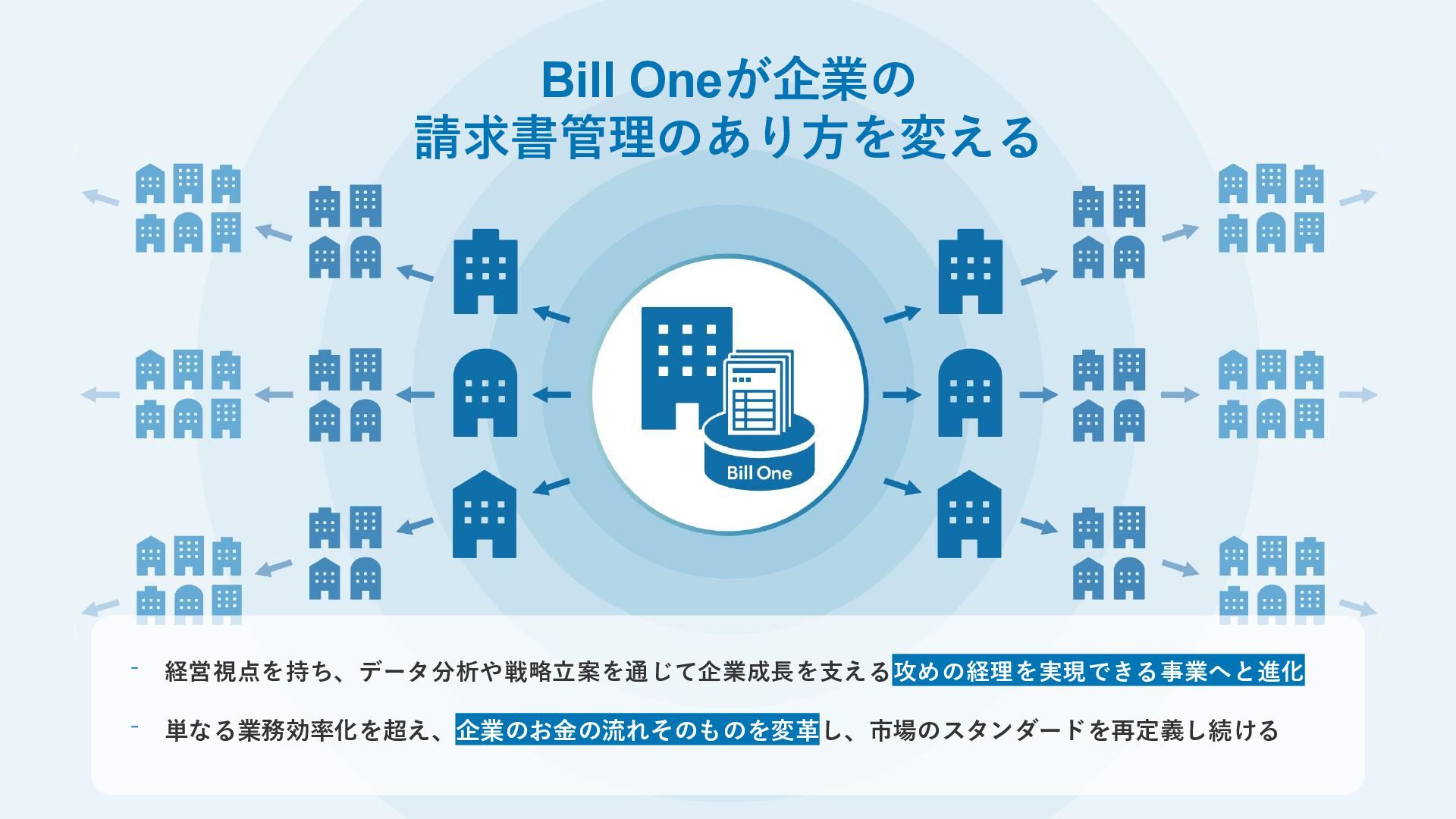 Bill Oneが企業の
請求書管理のあり方を変える

Bill One

- 経営視点を持ち、データ分析や戦略立案を通じて企業成長を支える攻めの経理を実現できる事業へと進化

- 単なる業務効率化を超え、企業のお金の流れそのものを変革し、市場のスタンダードを再定義し続ける